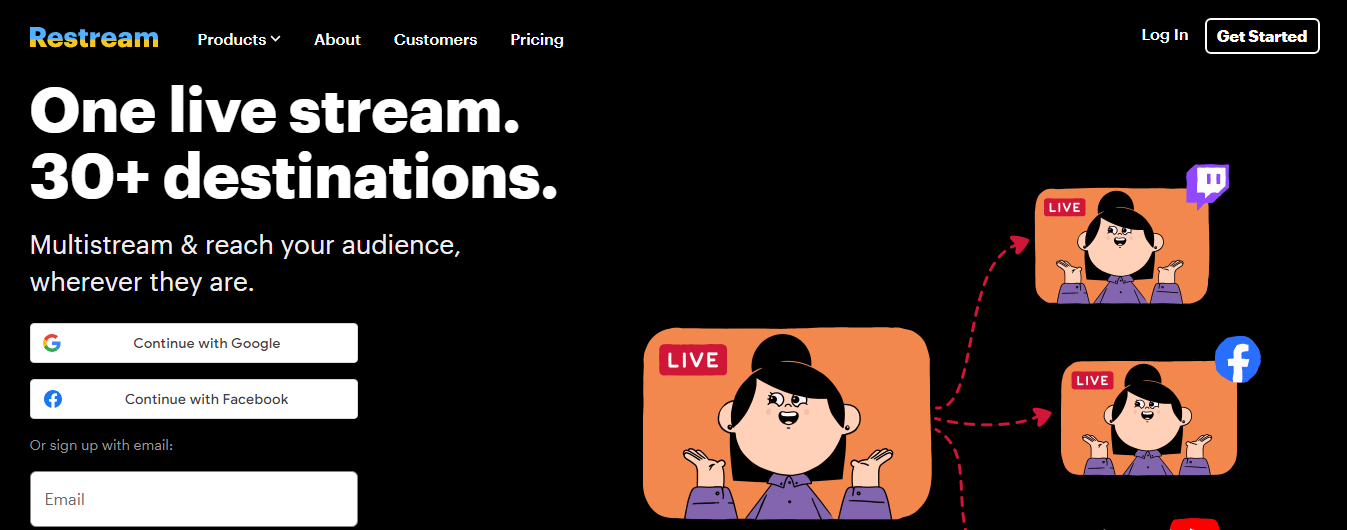 Restream
Products
About
Customers
Pricing
Log In
Get Started

One live stream.
30+ destinations.

Multistream & reach your audience, wherever they are.

Continue with Google
Continue with Facebook
Or sign up with email:
Email

LIVE
LIVE
LIVE